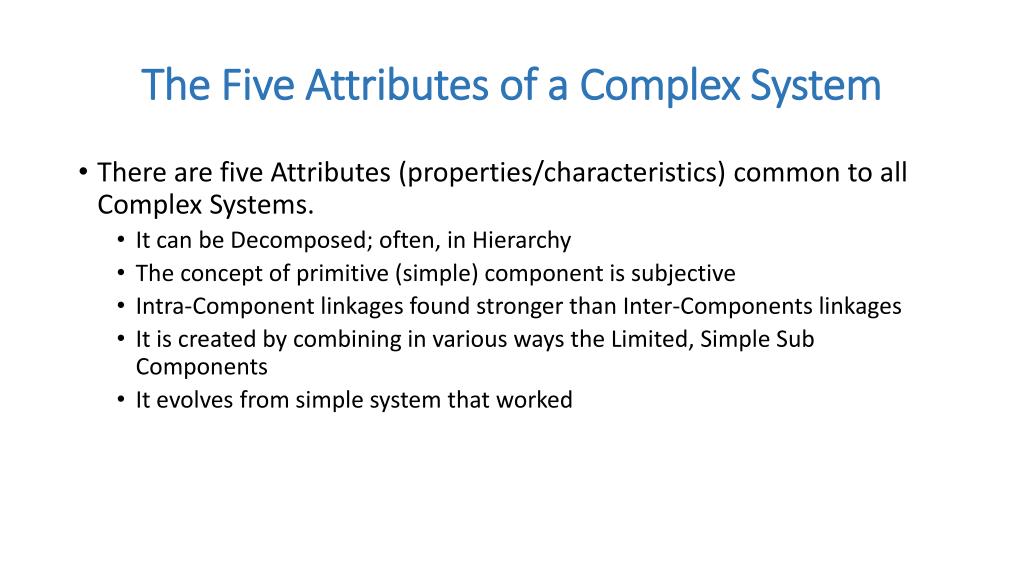 The Five Attributes of a Complex System

• There are five Attributes (properties/characteristics) common to all Complex Systems.
  • It can be Decomposed; often, in Hierarchy
  • The concept of primitive (simple) component is subjective
  • Intra-Component linkages found stronger than Inter-Components linkages
  • It is created by combining in various ways the Limited, Simple Sub Components
  • It evolves from simple system that worked